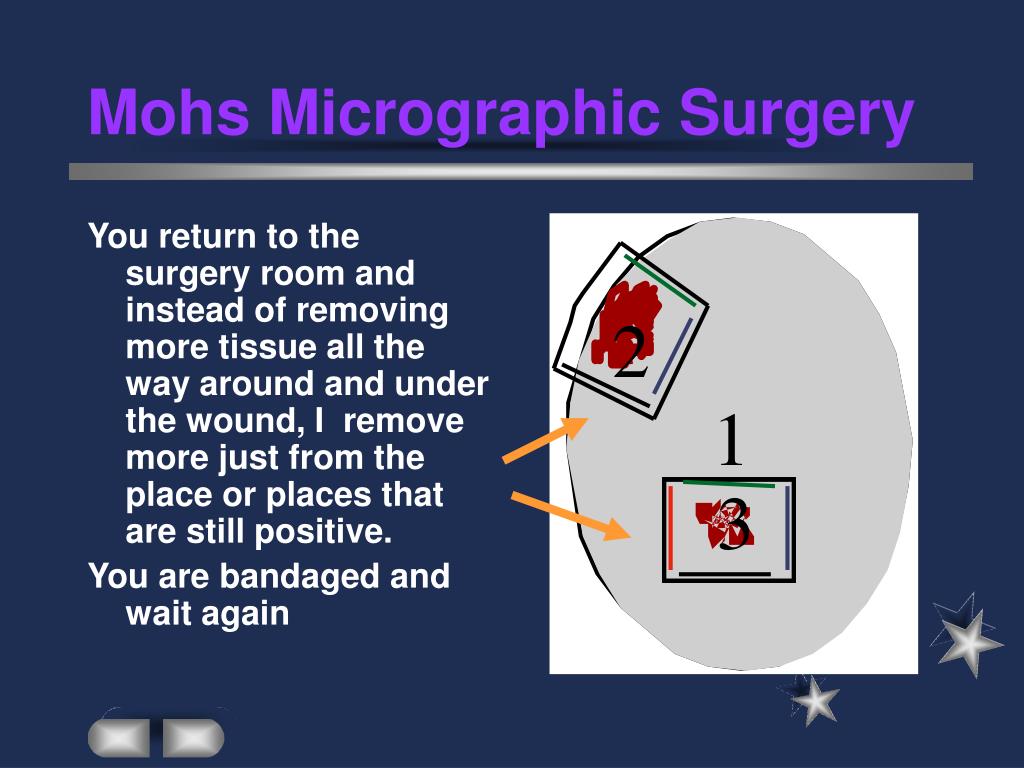 Mohs Micrographic Surgery

You return to the surgery room and instead of removing more tissue all the way around and under the wound, I remove more just from the place or places that are still positive.

You are bandaged and wait again

2

1

3